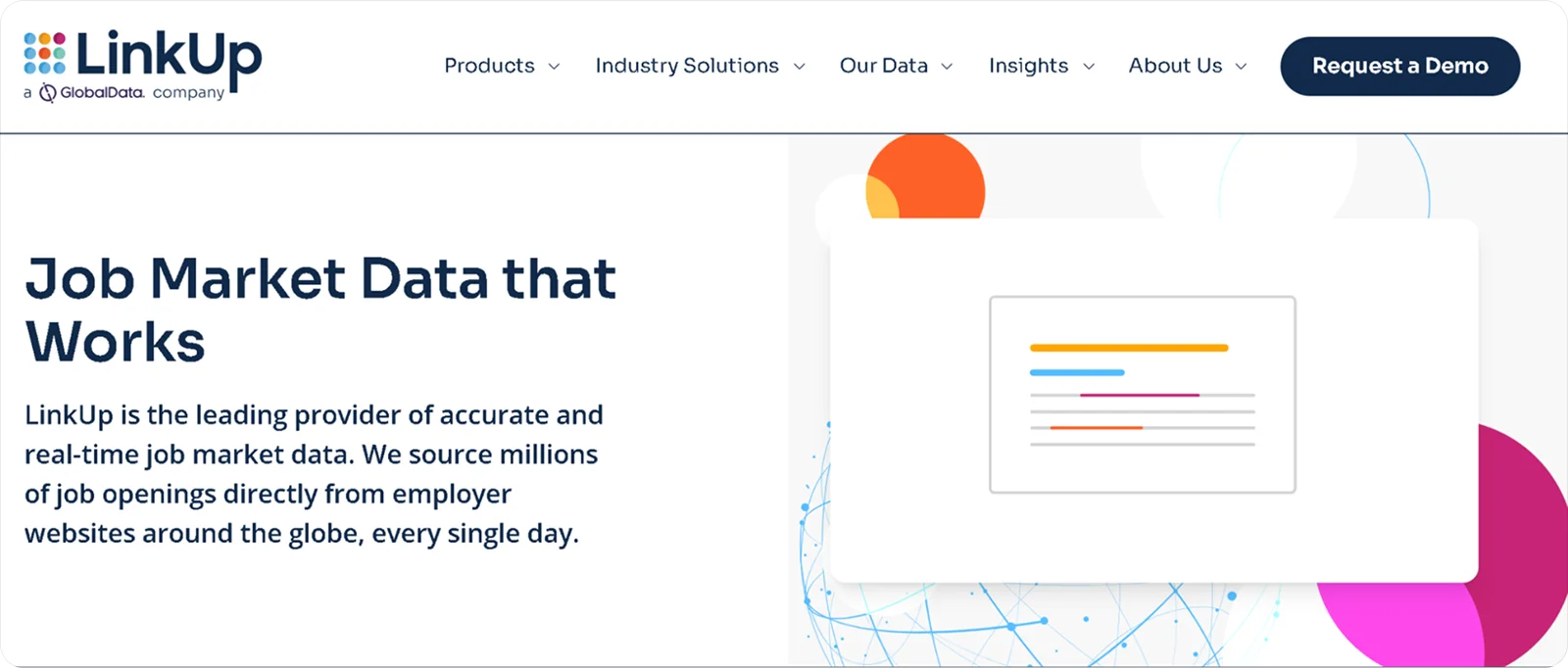 LinkUp
a GlobalData. company

Products Industry Solutions Our Data Insights About Us Request a Demo

Job Market Data that Works

LinkUp is the leading provider of accurate and real-time job market data. We source millions of job openings directly from employer websites around the globe, every single day.